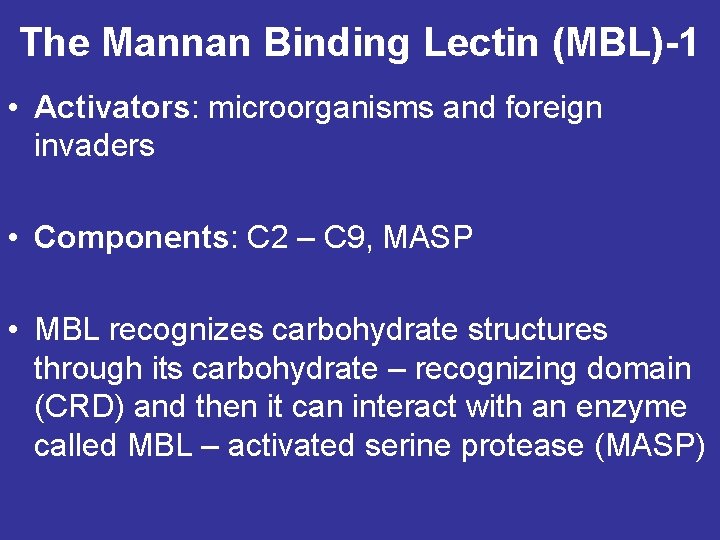 The Mannan Binding Lectin (MBL)-1

• Activators: microorganisms and foreign invaders

• Components: C2 – C9, MASP

• MBL recognizes carbohydrate structures through its carbohydrate – recognizing domain (CRD) and then it can interact with an enzyme called MBL – activated serine protease (MASP)